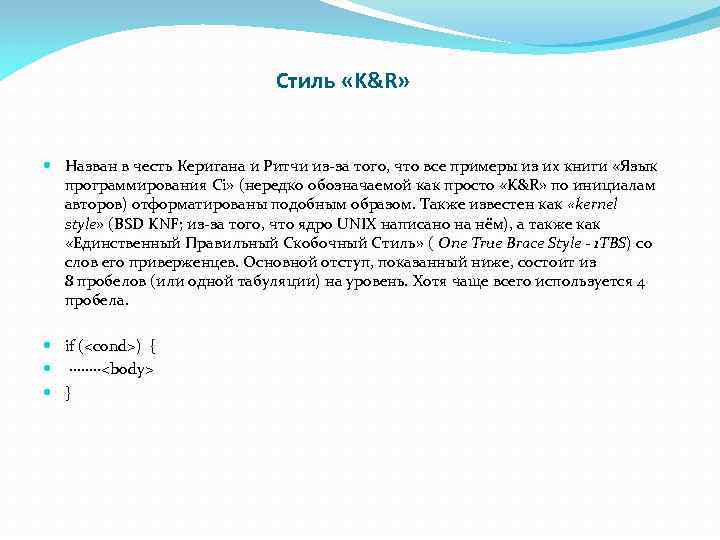 Стиль «K&R»

Назван в честь Керигана и Ритчи из-за того, что все примеры из их книги «Язык программирования Си» (нередко обозначаемой как просто «K&R» по инициалам авторов) отформатированы подобным образом. Также известен как «kernel style» (BSD KNF; из-за того, что ядро UNIX написано на нём), а также как «Единственный Правильный Скобочный Стиль» ( One True Brace Style - 1TBS) со слов его приверженцев. Основной отступ, показанный ниже, состоит из 8 пробелов (или одной табуляции) на уровень. Хотя чаще всего используется 4 пробела.

if (<cond>) {
········<body>
}